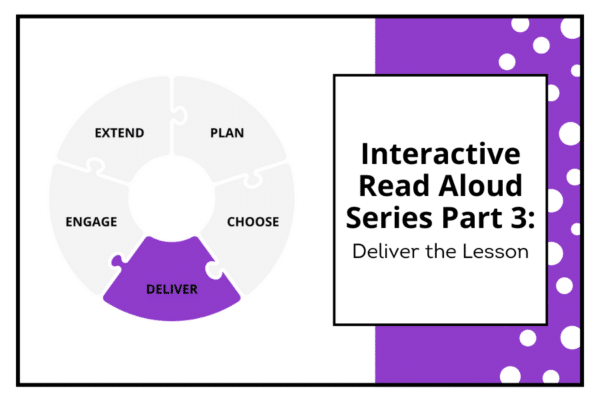 EXTEND

PLAN

ENGAGE

CHOOSE

DELIVER

Interactive Read Aloud Series Part 3:

Deliver the Lesson